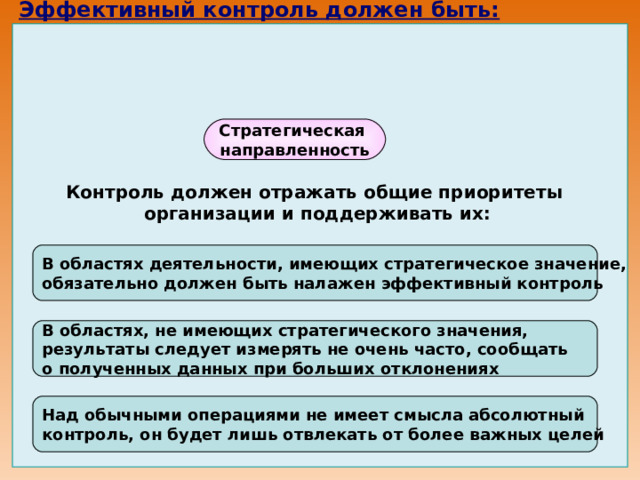 Эффективный контроль должен быть:

Стратегическая направленность

Контроль должен отражать общие приоритеты организации и поддерживать их:

В областях деятельности, имеющих стратегическое значение, обязательно должен быть налажен эффективный контроль

В областях, не имеющих стратегического значения, результаты следует измерять не очень часто, сообщать о полученных данных при больших отклонениях

Над обычными операциями не имеет смысла абсолютный контроль, он будет лишь отвлекать от более важных целей